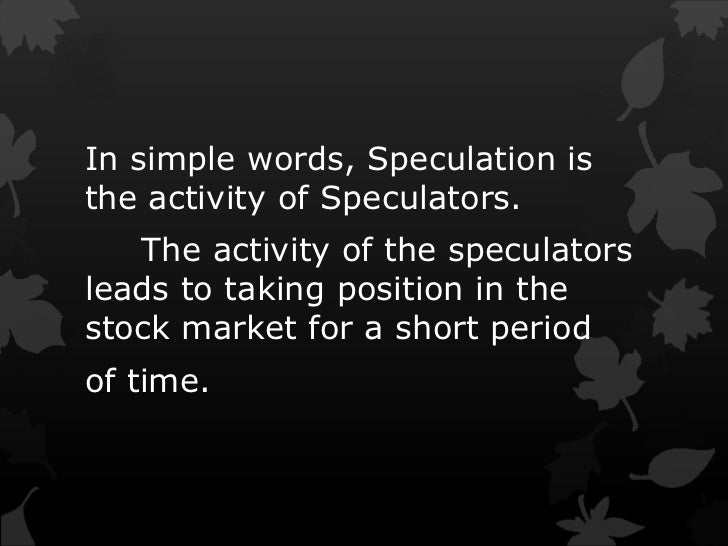 In simple words, Speculation is the activity of Speculators.

The activity of the speculators leads to taking position in the stock market for a short period of time.